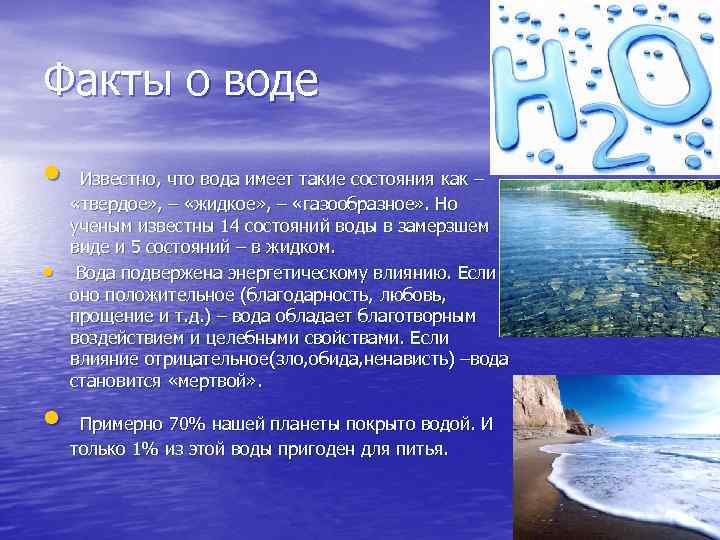 Факты о воде

$H_2O$

Известно, что вода имеет такие состояния как – «твердое», – «жидкое», – «газообразное». Но ученым известны 14 состояний воды в замерзшем виде и 5 состояний – в жидком.

Вода подвержена энергетическому влиянию. Если оно положительное (благодарность, любовь, прощение и т.д.) – вода обладает благотворным воздействием и целебными свойствами. Если влияние отрицательное(зло,обида,ненависть) –вода становится «мертвой».

Примерно 70% нашей планеты покрыто водой. И только 1% из этой воды пригоден для питья.